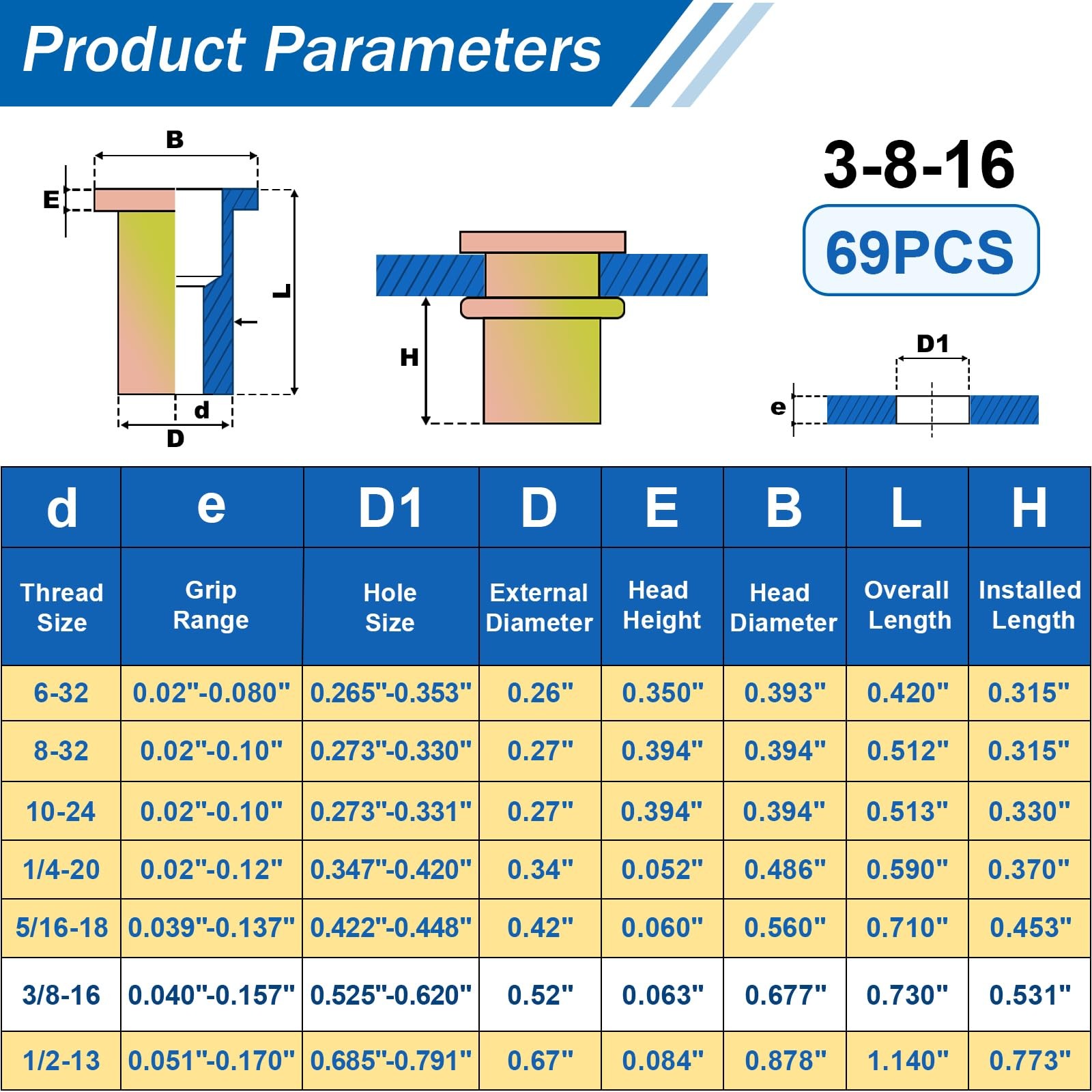 Product Parameters

B
E
L
d
D

H

3-8-16
69PCS

D1
e

| d | e | D1 | D | E | B | L | H |
|---|---|---|---|---|---|---|---|
| Thread Size | Grip Range | Hole Size | External Diameter | Head Height | Head Diameter | Overall Length | Installed Length |
| 6-32 | 0.02"-0.080" | 0.265"-0.353" | 0.26" | 0.350" | 0.393" | 0.420" | 0.315" |
| 8-32 | 0.02"-0.10" | 0.273"-0.330" | 0.27" | 0.394" | 0.394" | 0.512" | 0.315" |
| 10-24 | 0.02"-0.10" | 0.273"-0.331" | 0.27" | 0.394" | 0.394" | 0.513" | 0.330" |
| 1/4-20 | 0.02"-0.12" | 0.347"-0.420" | 0.34" | 0.052" | 0.486" | 0.590" | 0.370" |
| 5/16-18 | 0.039"-0.137" | 0.422"-0.448" | 0.42" | 0.060" | 0.560" | 0.710" | 0.453" |
| 3/8-16 | 0.040"-0.157" | 0.525"-0.620" | 0.52" | 0.063" | 0.677" | 0.730" | 0.531" |
| 1/2-13 | 0.051"-0.170" | 0.685"-0.791" | 0.67" | 0.084" | 0.878" | 1.140" | 0.773" |